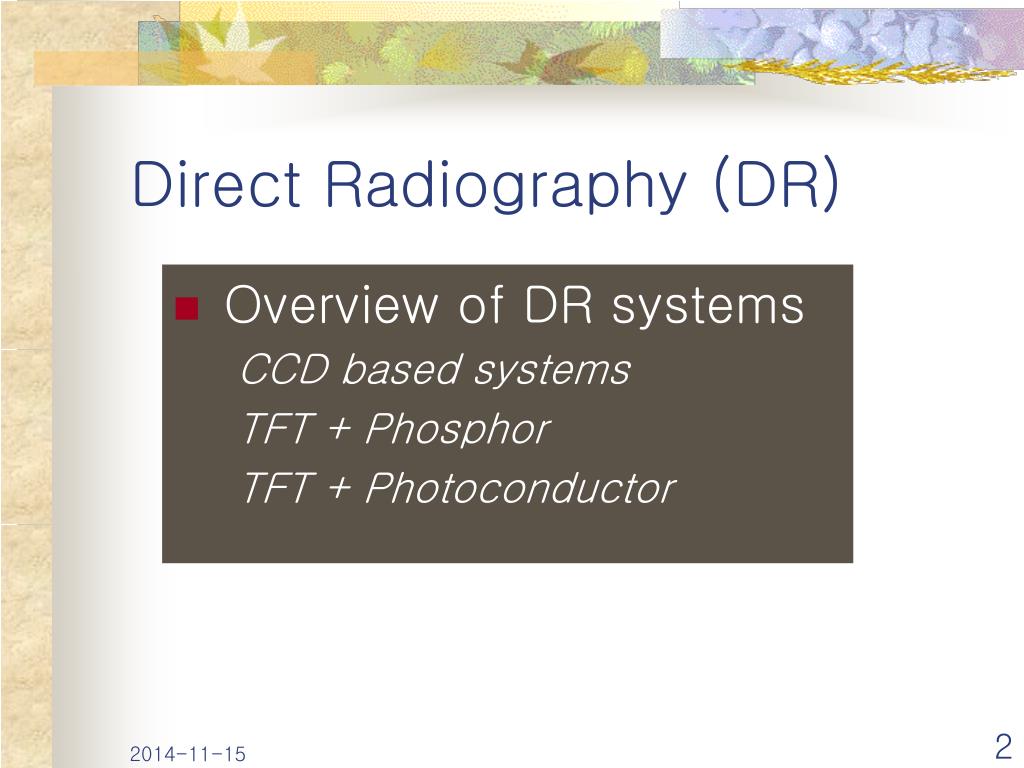 Direct Radiography (DR)

Overview of DR systems

CCD based systems

TFT + Phosphor

TFT + Photoconductor

2014-11-15

2